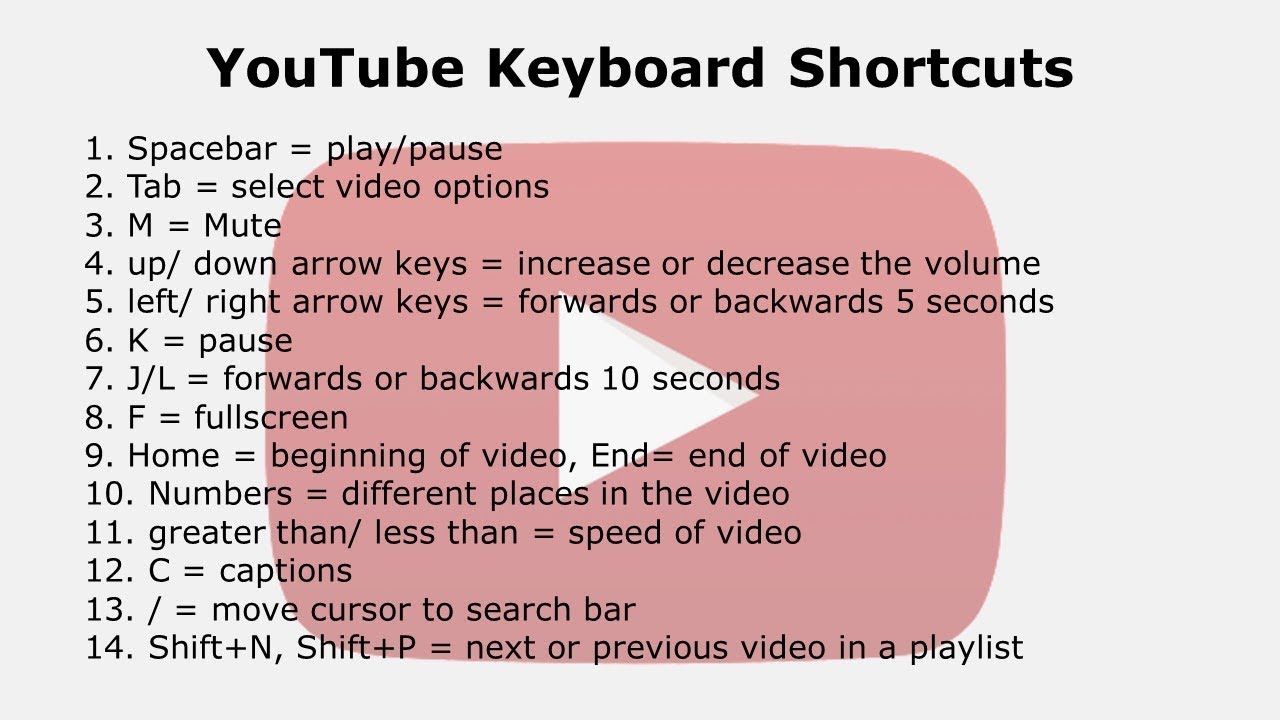 YouTube Keyboard Shortcuts

1. Spacebar = play/pause
2. Tab = select video options
3. M = Mute
4. up/ down arrow keys = increase or decrease the volume
5. left/ right arrow keys = forwards or backwards 5 seconds
6. K = pause
7. J/L = forwards or backwards 10 seconds
8. F = fullscreen
9. Home = beginning of video, End= end of video
10. Numbers = different places in the video
11. greater than/ less than = speed of video
12. C = captions
13. / = move cursor to search bar
14. Shift+N, Shift+P = next or previous video in a playlist